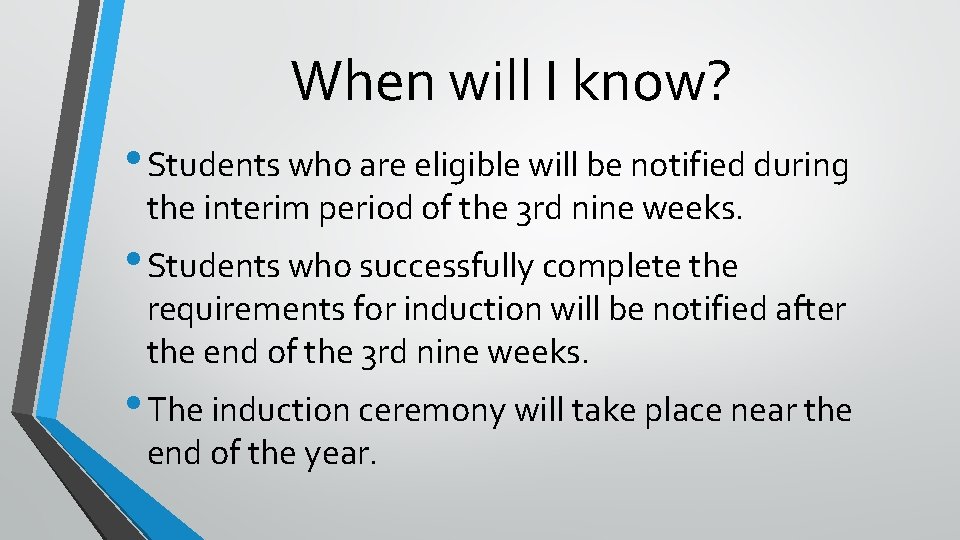 When will I know?

• Students who are eligible will be notified during the interim period of the 3rd nine weeks.

• Students who successfully complete the requirements for induction will be notified after the end of the 3rd nine weeks.

• The induction ceremony will take place near the end of the year.